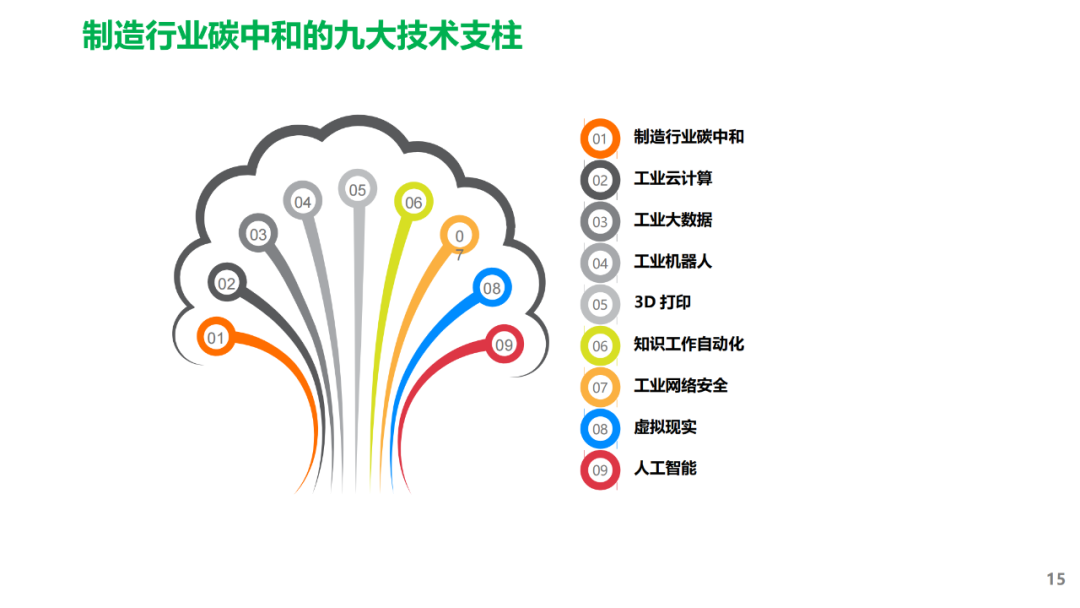 制造行业碳中和的九大技术支柱

01
02
03
04
05
06
0
7
08
09

01 制造行业碳中和
02 工业云计算
03 工业大数据
04 工业机器人
05 3D 打印
06 知识工作自动化
07 工业网络安全
08 虚拟现实
09 人工智能

15